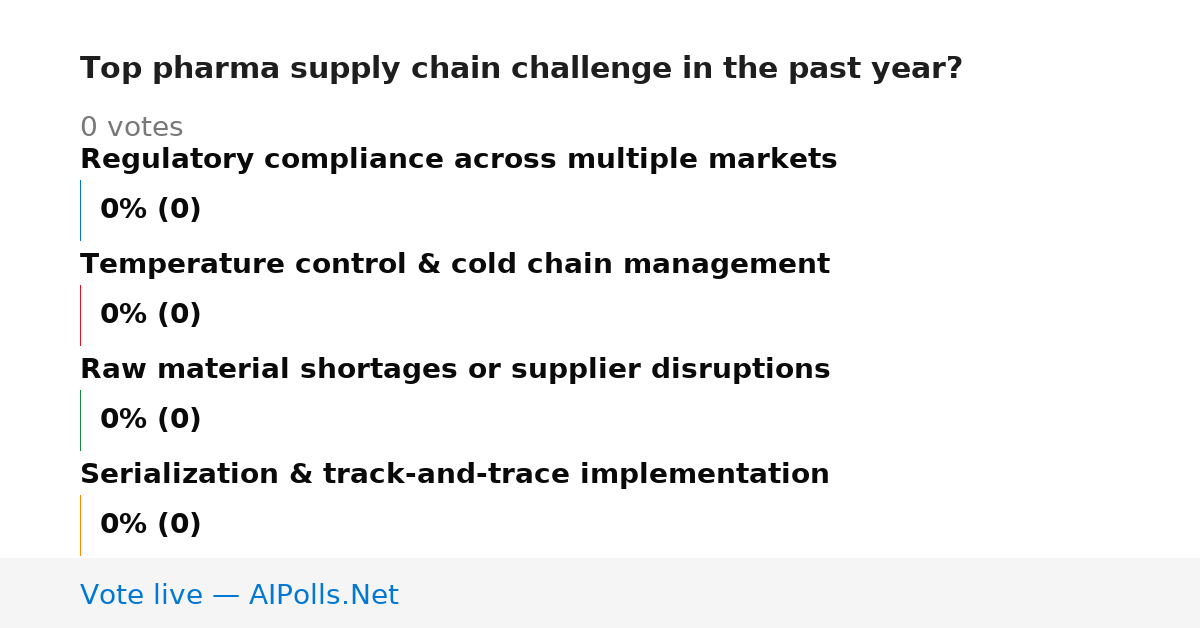 Top pharma supply chain challenge in the past year?

0 votes

Regulatory compliance across multiple markets

0% (0)

Temperature control & cold chain management

0% (0)

Raw material shortages or supplier disruptions

0% (0)

Serialization & track-and-trace implementation

0% (0)

Vote live — AIPolls.Net